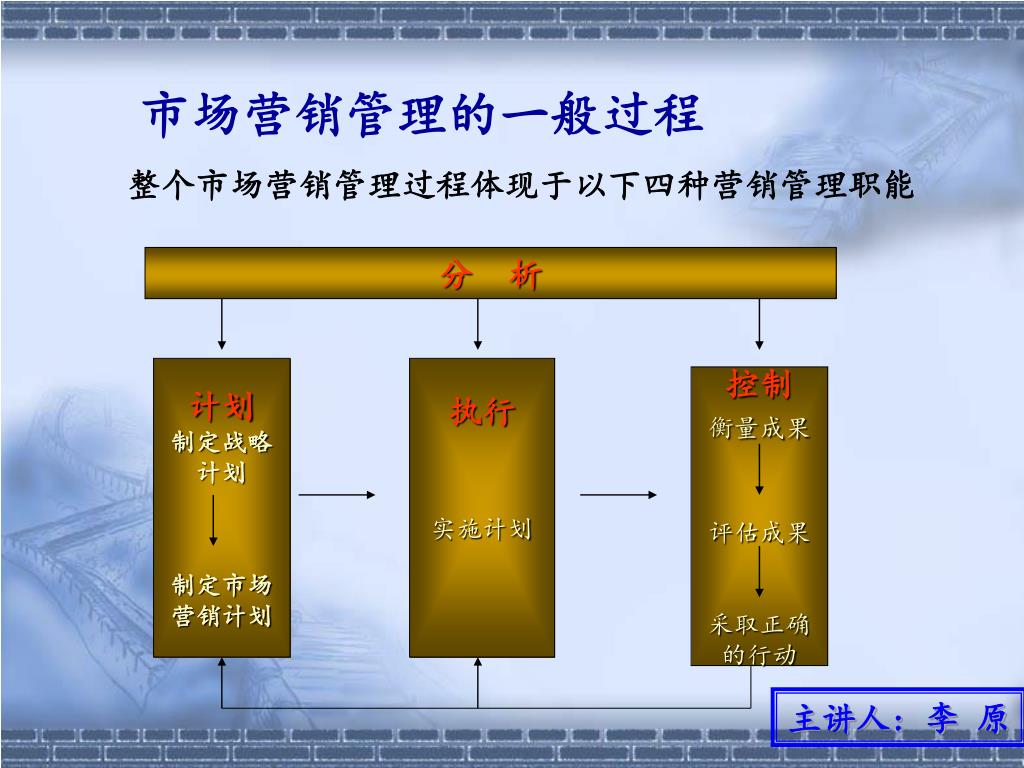 市场营销管理的一般过程

整个市场营销管理过程体现于以下四种营销管理职能

分 析

计划
制定战略计划

制定市场营销计划

执行

实施计划

控制
衡量成果

评估成果

采取正确的行动

主讲人：李 原